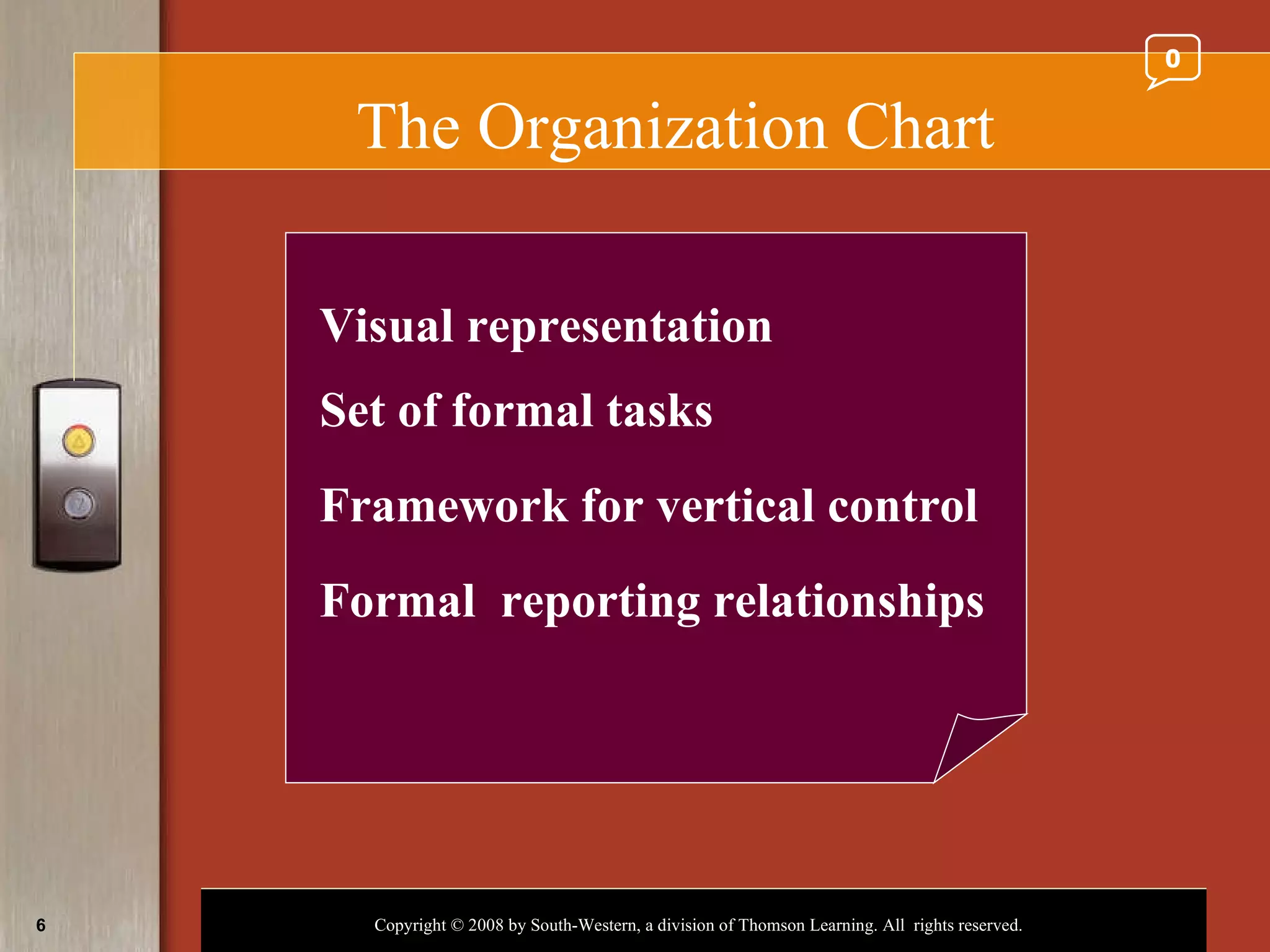 0

The Organization Chart

Visual representation

Set of formal tasks

Framework for vertical control

Formal reporting relationships

6

Copyright © 2008 by South-Western, a division of Thomson Learning. All rights reserved.